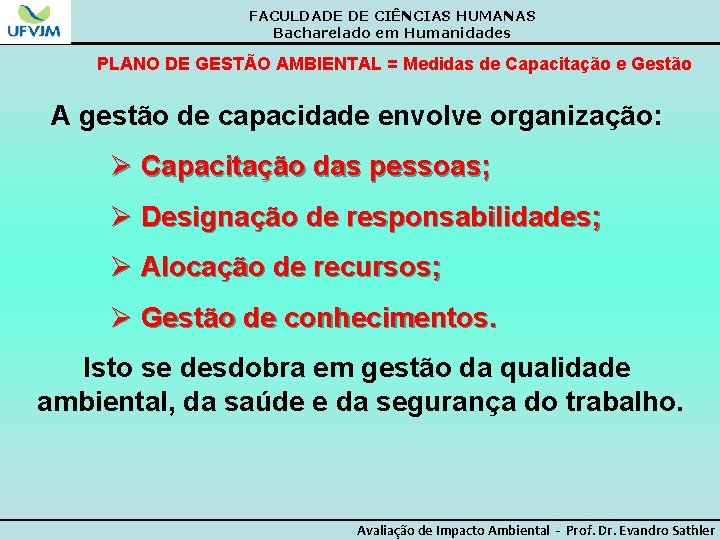 UFVJM

FACULDADE DE CIÊNCIAS HUMANAS
Bacharelado em Humanidades

PLANO DE GESTÃO AMBIENTAL = Medidas de Capacitação e Gestão

A gestão de capacidade envolve organização:

➢ Capacitação das pessoas;

➢ Designação de responsabilidades;

➢ Alocação de recursos;

➢ Gestão de conhecimentos.

Isto se desdobra em gestão da qualidade ambiental, da saúde e da segurança do trabalho.

Avaliação de Impacto Ambiental - Prof. Dr. Evandro Sathler